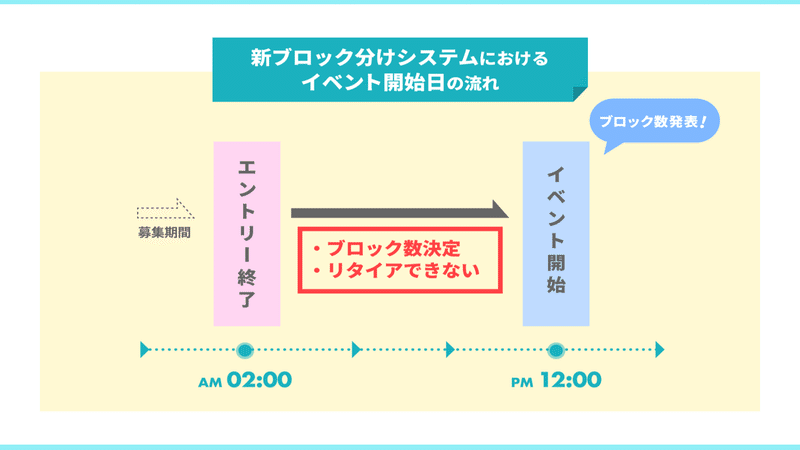 新ブロック分けシステムにおける
イベント開始日の流れ

ブロック数発表!

募集期間

エントリー終了

・ブロック数決定
・リタイアできない

イベント開始

AM 02:00

PM 12:00